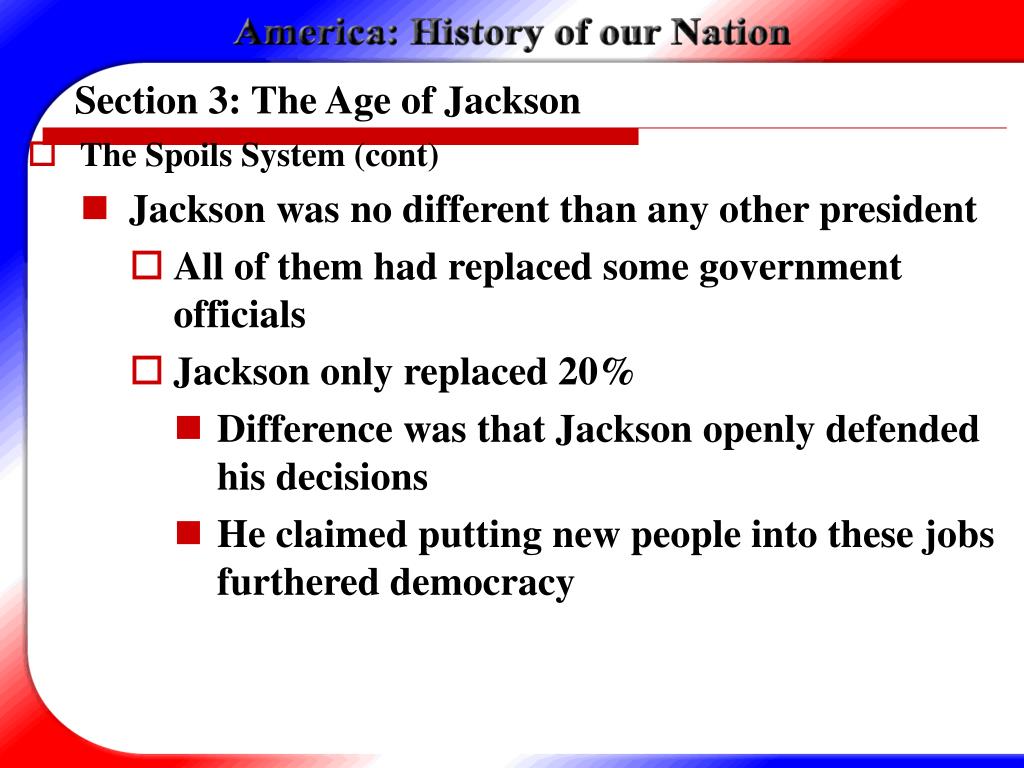 America: History of our Nation

Section 3: The Age of Jackson

The Spoils System (cont)

Jackson was no different than any other president

All of them had replaced some government officials

Jackson only replaced 20%

Difference was that Jackson openly defended his decisions

He claimed putting new people into these jobs furthered democracy